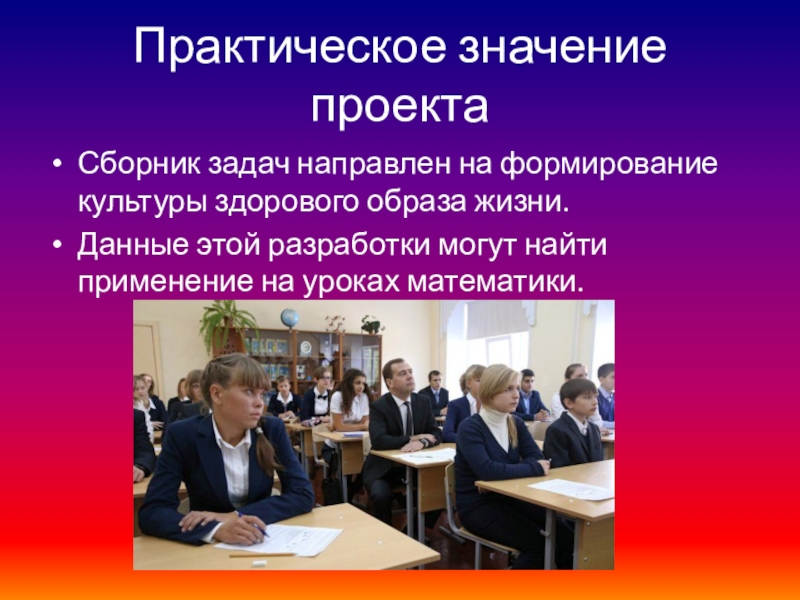 Практическое значение проекта

• Сборник задач направлен на формирование культуры здорового образа жизни.
• Данные этой разработки могут найти применение на уроках математики.